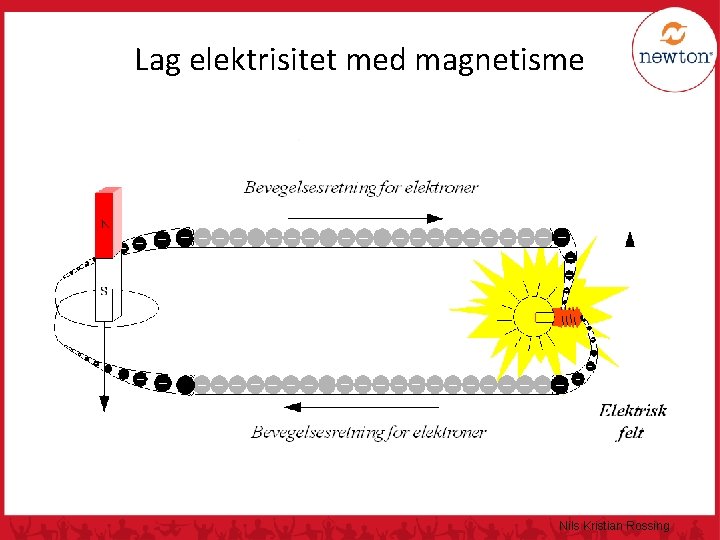 Lag elektrisitet med magnetisme

newton

Bevegelsesretning for elektroner

N

S

Bevegelsesretning for elektroner

Elektrisk felt

Nils Kristian Rossing